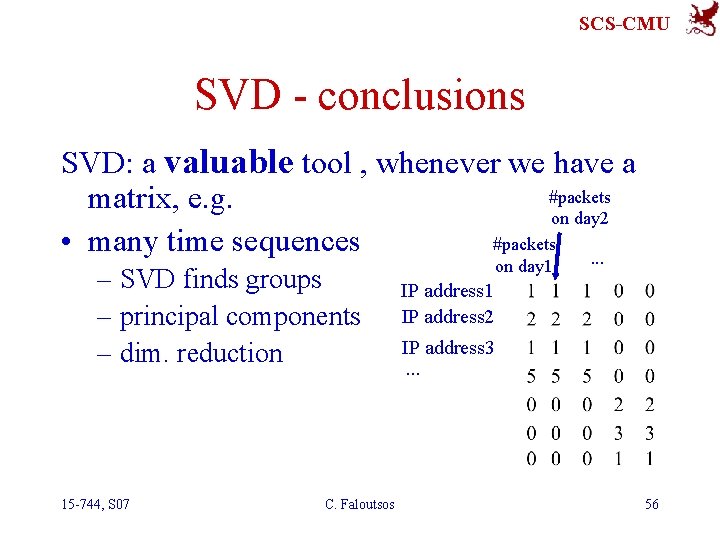 SCS-CMU

SVD - conclusions

SVD: a **valuable** tool , whenever we have a matrix, e.g.

• many time sequences
– SVD finds groups
– principal components
– dim. reduction

#packets on day2
#packets on day1
...

| | | | | | |
|---|---|---|---|---|---|
| IP address1 | 1 | 1 | 1 | 0 | 0 |
| IP address2 | 2 | 2 | 2 | 0 | 0 |
| IP address3 | 1 | 1 | 1 | 0 | 0 |
| ... | 5 | 5 | 5 | 0 | 0 |
| | 0 | 0 | 0 | 2 | 2 |
| | 0 | 0 | 0 | 3 | 3 |
| | 0 | 0 | 0 | 1 | 1 |

15-744, S07 C. Faloutsos 56